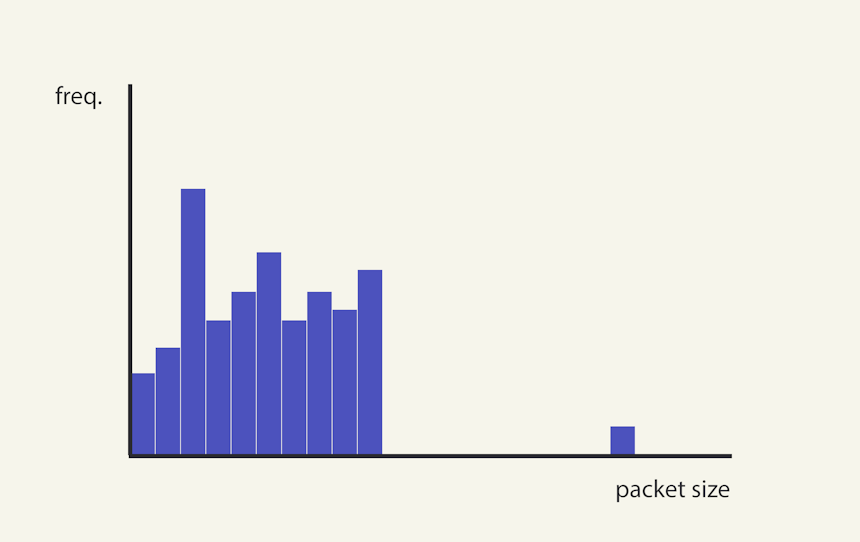 freq.

packet size